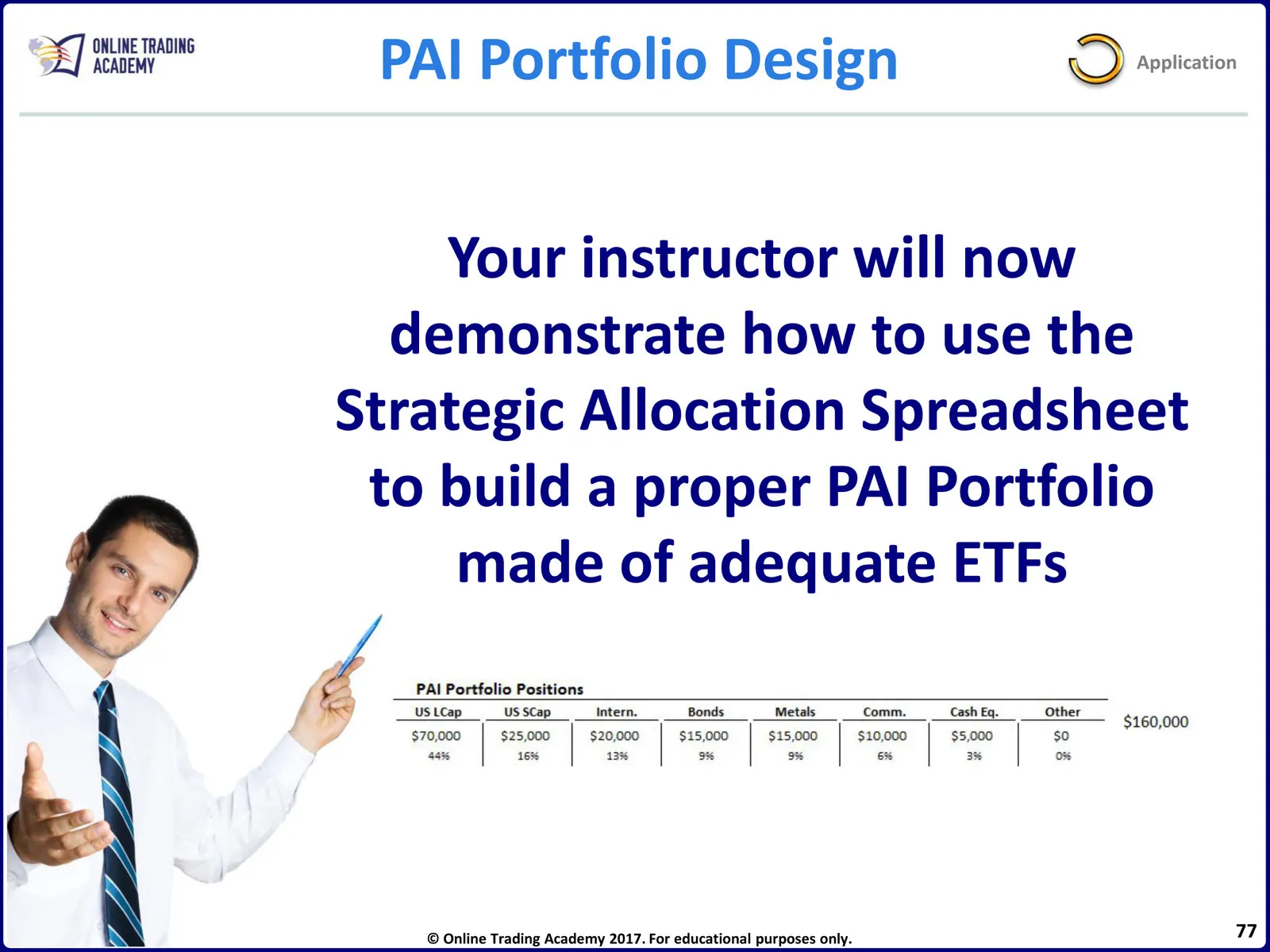 ONLINE TRADING ACADEMY

PAI Portfolio Design

Application

Your instructor will now demonstrate how to use the Strategic Allocation Spreadsheet to build a proper PAI Portfolio made of adequate ETFs

PAI Portfolio Positions

| US LCap | US SCap | Intern. | Bonds | Metals | Comm. | Cash Eq. | Other |
|---|---|---|---|---|---|---|---|
| \$70,000 | \$25,000 | \$20,000 | \$15,000 | \$15,000 | \$10,000 | \$5,000 | \$0 |
| 44% | 16% | 13% | 9% | 9% | 6% | 3% | 0% |

\$160,000

© Online Trading Academy 2017. For educational purposes only.

77